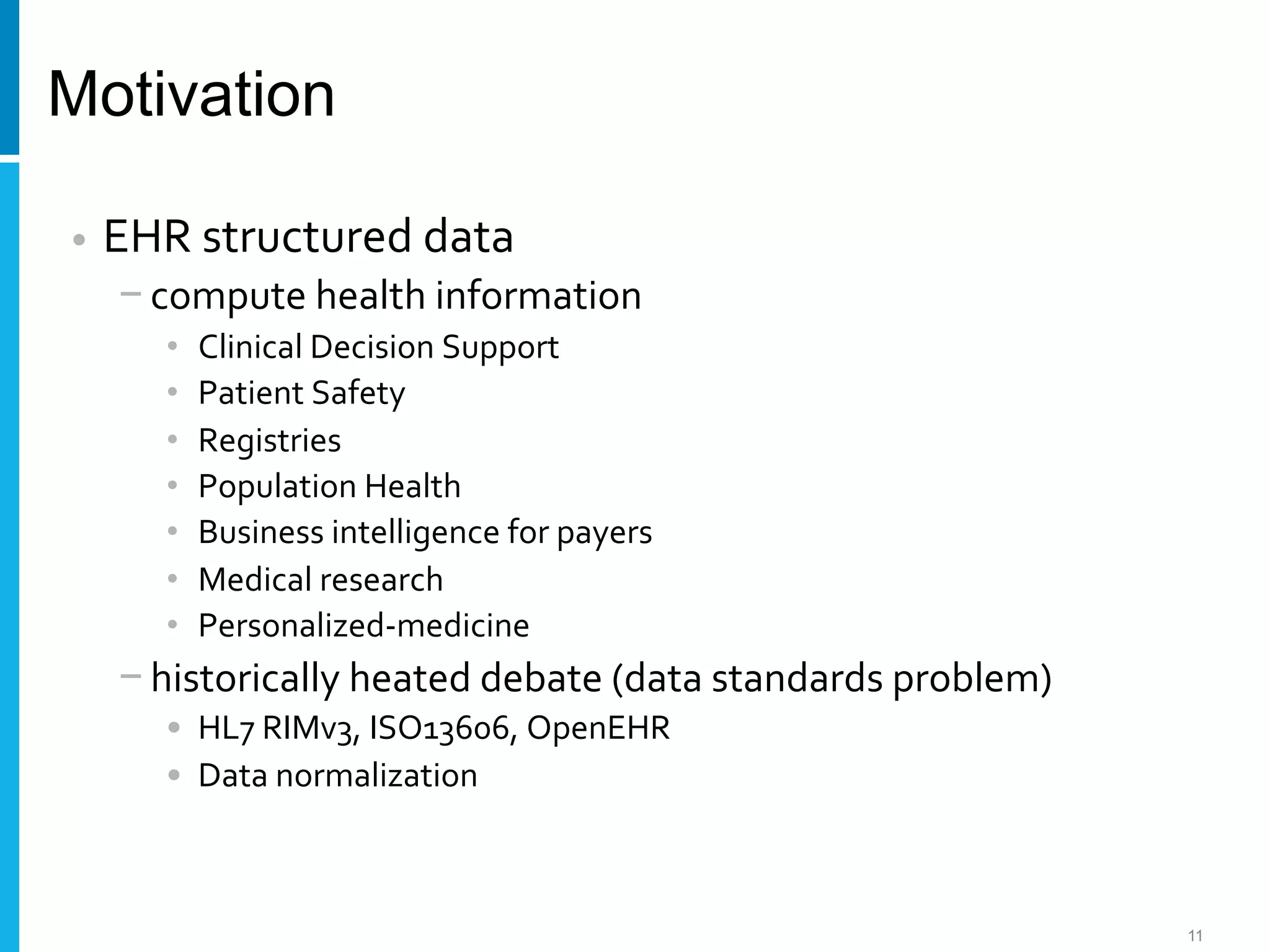 Motivation

• EHR structured data
– compute health information
• Clinical Decision Support
• Patient Safety
• Registries
• Population Health
• Business intelligence for payers
• Medical research
• Personalized-medicine
– historically heated debate (data standards problem)
• HL7 RIMv3, ISO13606, OpenEHR
• Data normalization

11